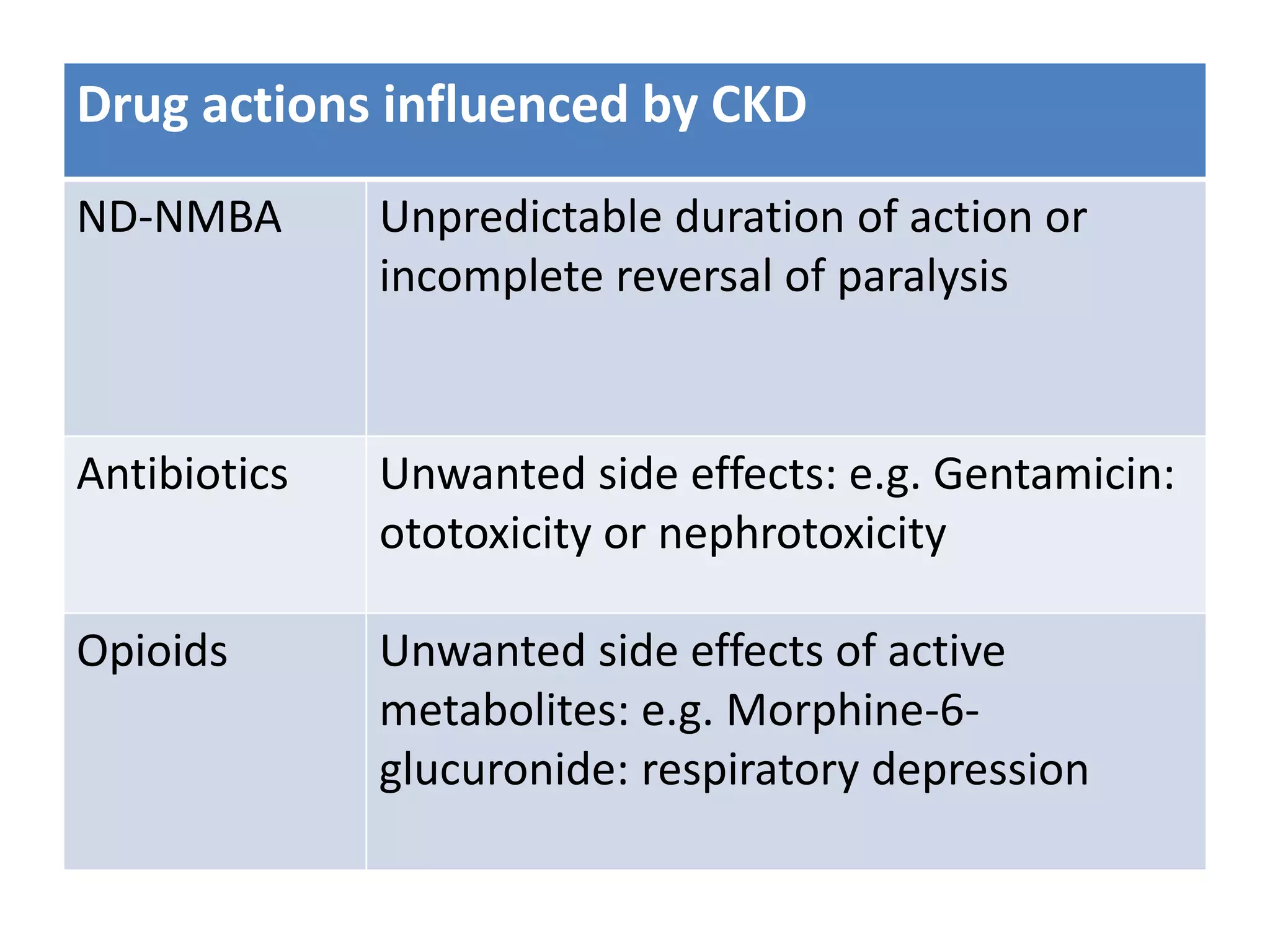 | Drug actions influenced by CKD | |
|---|---|
| ND-NMBA | Unpredictable duration of action or incomplete reversal of paralysis |
| Antibiotics | Unwanted side effects: e.g. Gentamicin: ototoxicity or nephrotoxicity |
| Opioids | Unwanted side effects of active metabolites: e.g. Morphine-6-glucuronide: respiratory depression |